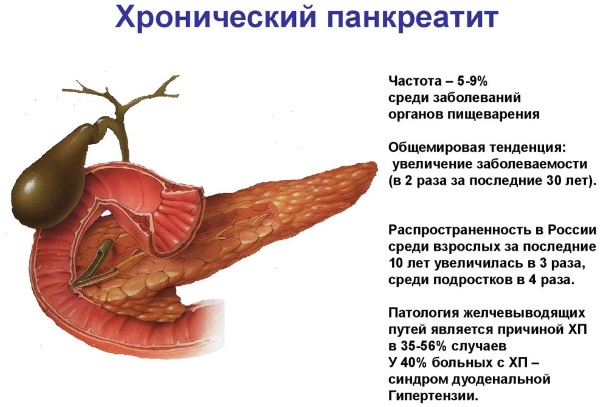 Хронический панкреатит

Частота – 5-9%
среди заболеваний
органов пищеварения

Общемировая тенденция:
увеличение заболеваемости
(в 2 раза за последние 30 лет).

Распространенность в России
среди взрослых за последние
10 лет увеличилась в 3 раза,
среди подростков в 4 раза.

Патология желчевыводящих
путей является причиной ХП
в 35-56% случаев
У 40% больных с ХП –
синдром дуоденальной
Гипертензии.